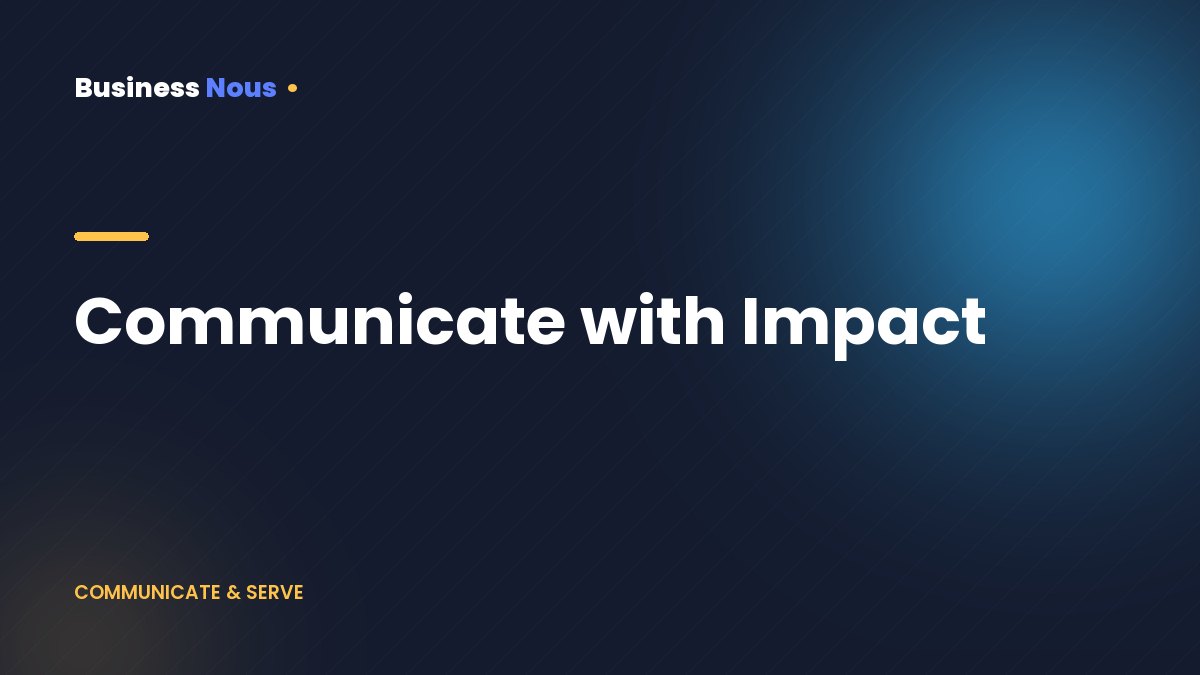 Business Nous

Communicate with Impact

COMMUNICATE & SERVE